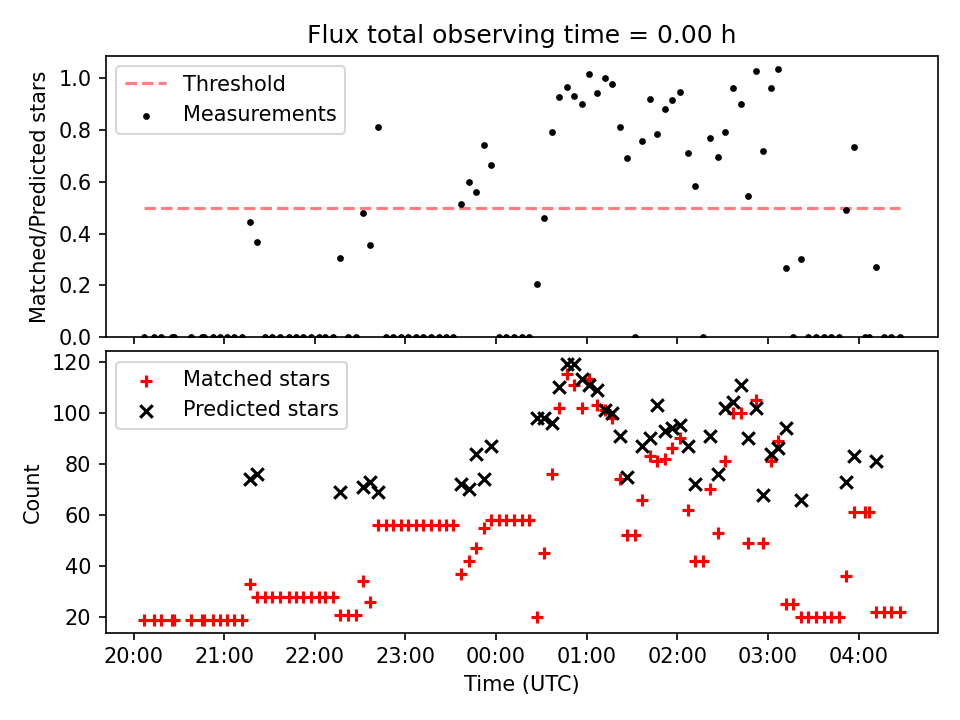 Flux total observing time = 0.00 h

Threshold
Measurements

Matched/Predicted stars

1.0
0.8
0.6
0.4
0.2
0.0

Matched stars
Predicted stars

Count

120
100
80
60
40
20

20:00
21:00
22:00
23:00
00:00
01:00
02:00
03:00
04:00

Time (UTC)